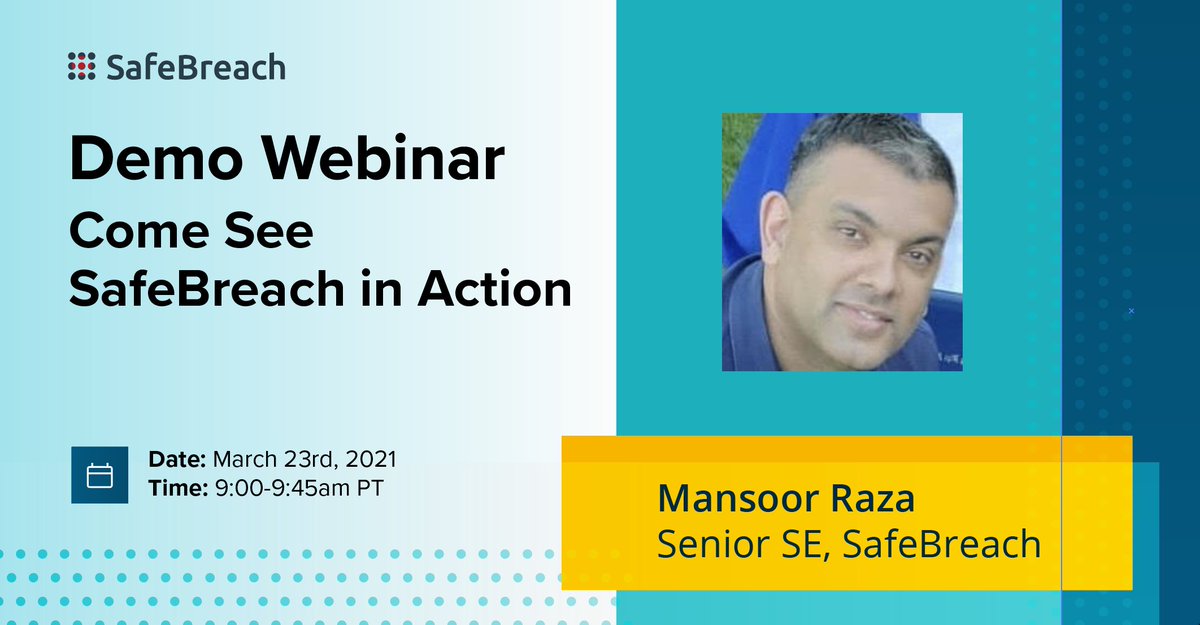 SafeBreach

Demo Webinar

Come See SafeBreach in Action

Date: March 23rd, 2021
Time: 9:00-9:45am PT

Mansoor Raza
Senior SE, SafeBreach